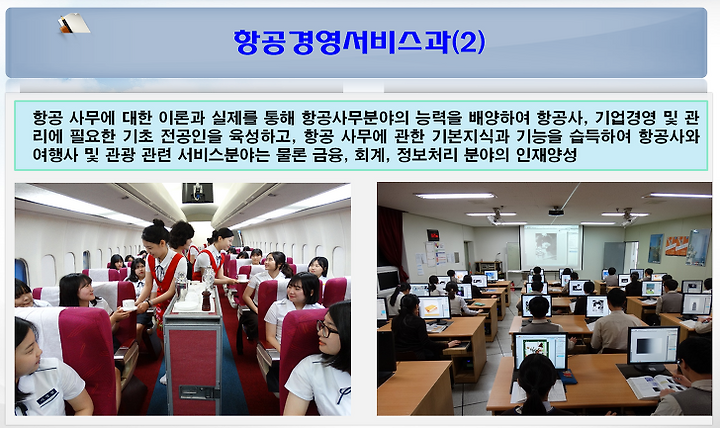 항공경영서비스과(2)

항공 사무에 대한 이론과 실제를 통해 항공사무분야의 능력을 배양하여 항공사, 기업경영 및 관리에 필요한 기초 전공인을 육성하고, 항공 사무에 관한 기본지식과 기능을 습득하여 항공사와 여행사 및 관광 관련 서비스분야는 물론 금융, 회계, 정보처리 분야의 인재양성